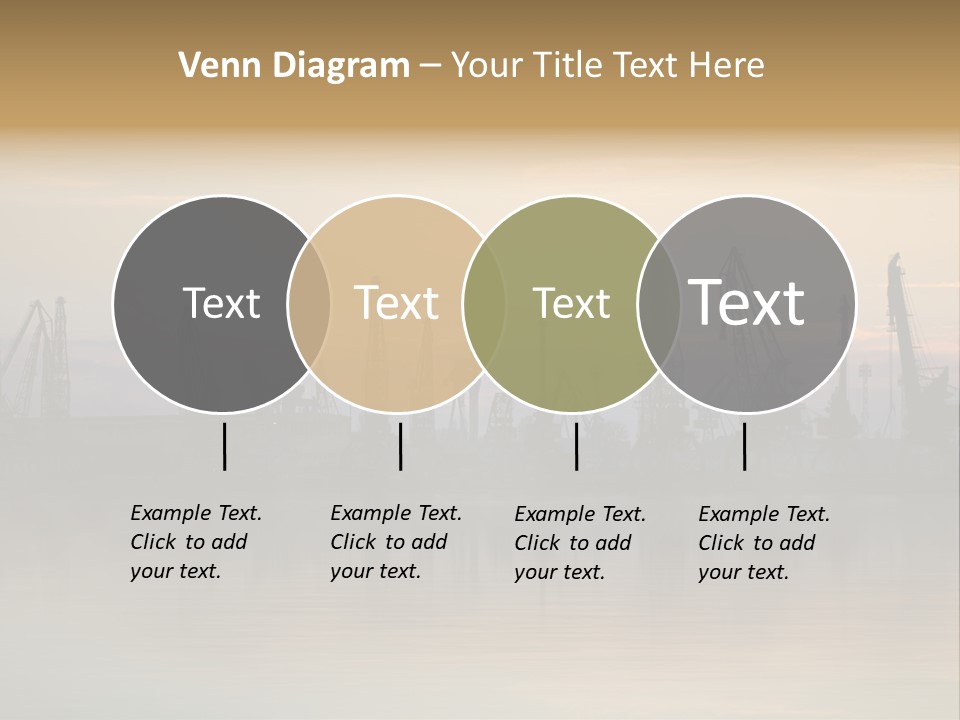 Venn Diagram – Your Title Text Here

Text

Text

Text

Text

Example Text. Click to add your text.

Example Text. Click to add your text.

Example Text. Click to add your text.

Example Text. Click to add your text.